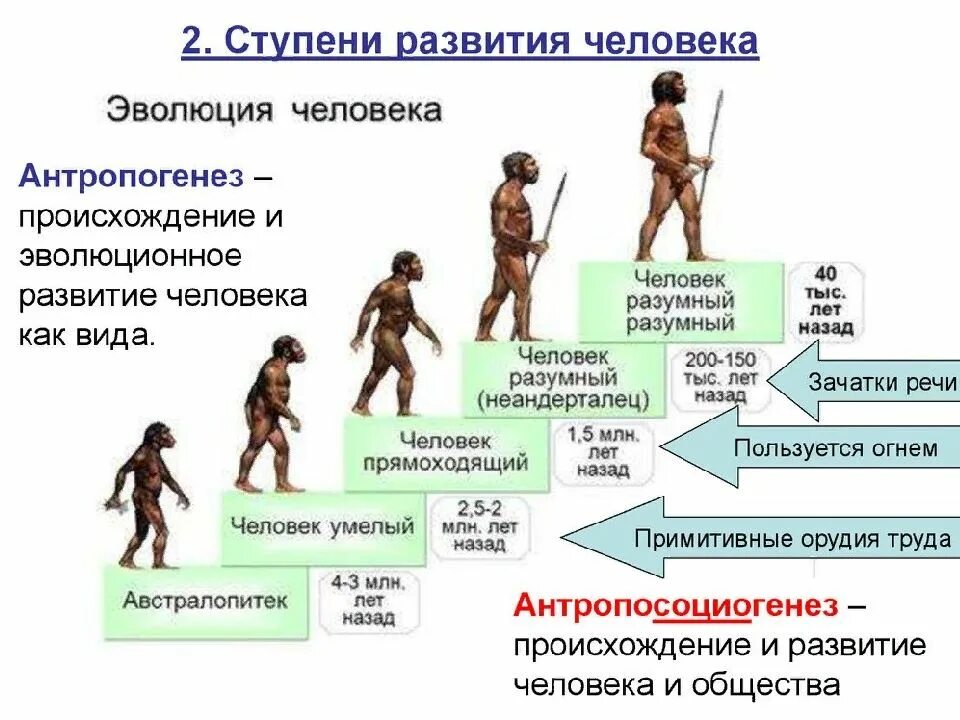 2. Ступени развития человека

Эволюция человека

Антропогенез – происхождение и эволюционное развитие человека как вида.

Человек разумный разумный

40 тыс. лет назад

Человек разумный (неандерталец)

200-150 тыс. лет назад

Зачатки речи

Человек прямоходящий

1,5 млн. лет назад

Пользуется огнем

Человек умелый

2,5-2 млн. лет назад

Примитивные орудия труда

Австралопитек

4-3 млн. лет назад

Антропосоциогенез – происхождение и развитие человека и общества